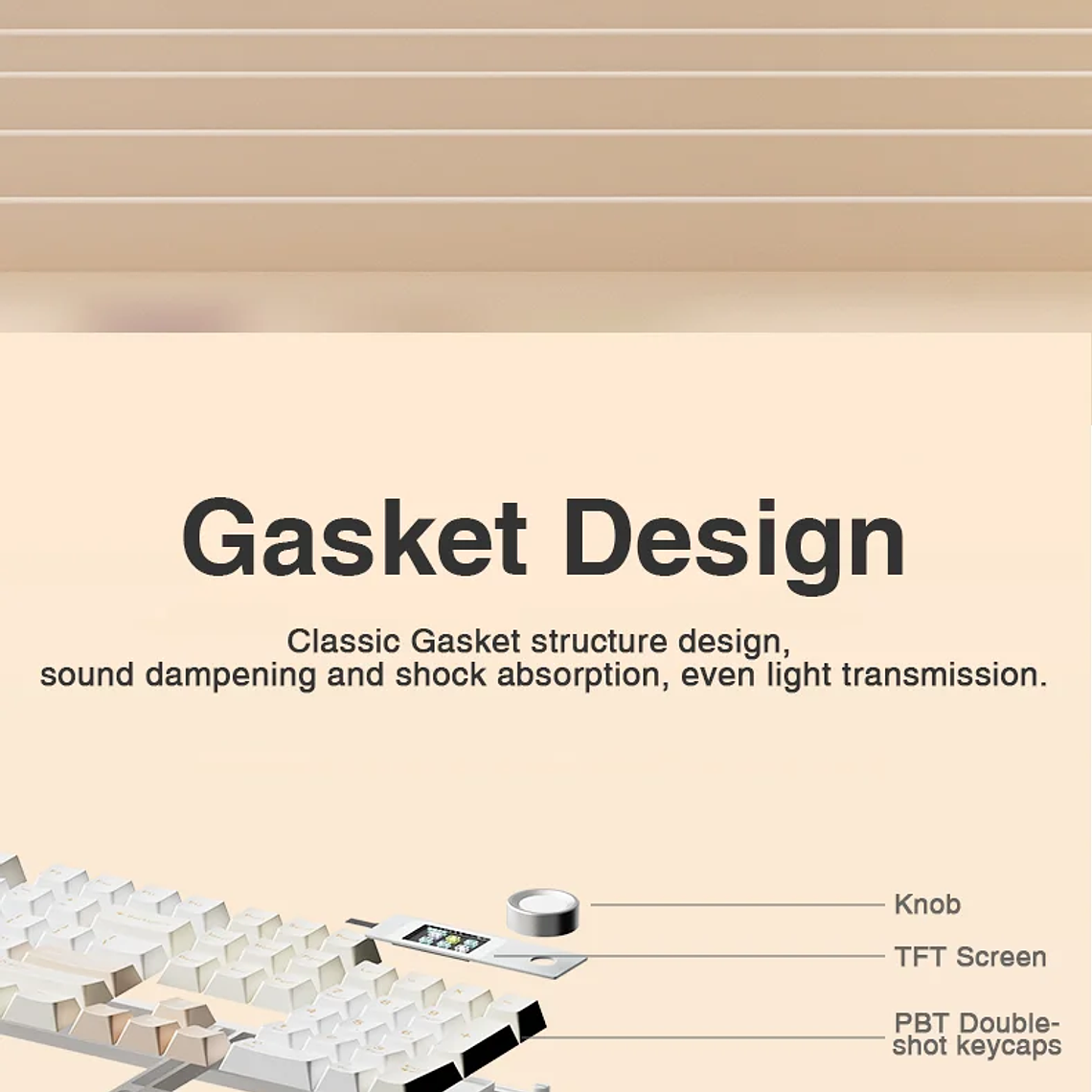 Gasket Design

Classic Gasket structure design, sound dampening and shock absorption, even light transmission.

Knob

TFT Screen

PBT Double-shot keycaps